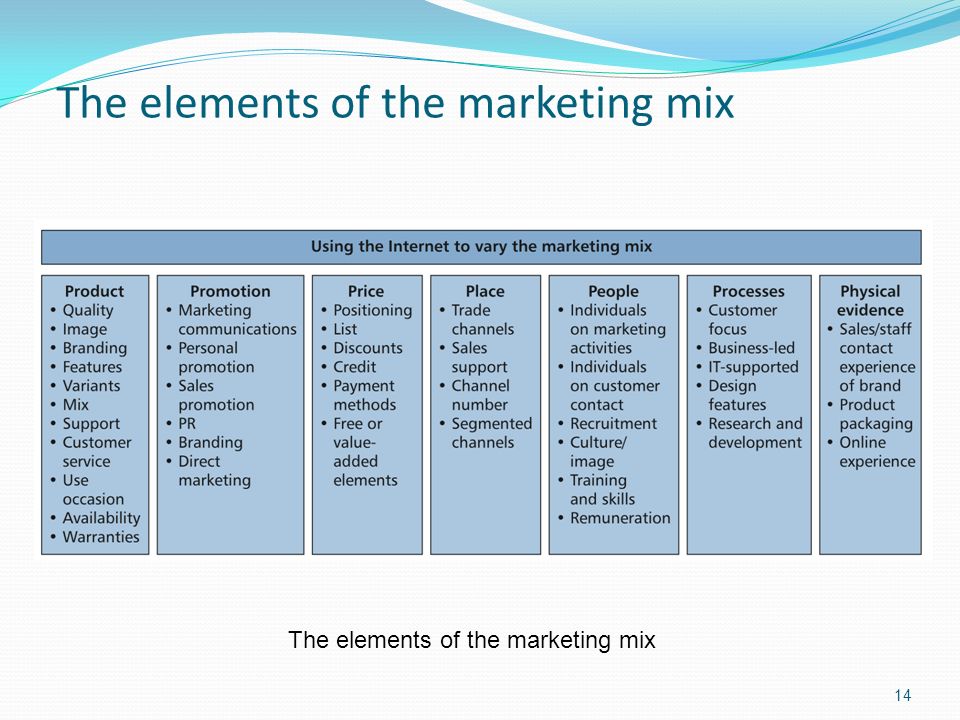 The elements of the marketing mix

Using the Internet to vary the marketing mix

Product
• Quality
• Image
• Branding
• Features
• Variants
• Mix
• Support
• Customer service
• Use occasion
• Availability
• Warranties

Promotion
• Marketing communications
• Personal promotion
• Sales promotion
• PR
• Branding
• Direct marketing

Price
• Positioning
• List
• Discounts
• Credit
• Payment methods
• Free or value-added elements

Place
• Trade channels
• Sales support
• Channel number
• Segmented channels

People
• Individuals on marketing activities
• Individuals on customer contact
• Recruitment
• Culture/ image
• Training and skills
• Remuneration

Processes
• Customer focus
• Business-led
• IT-supported
• Design features
• Research and development

Physical evidence
• Sales/staff contact experience of brand
• Product packaging
• Online experience

The elements of the marketing mix

14